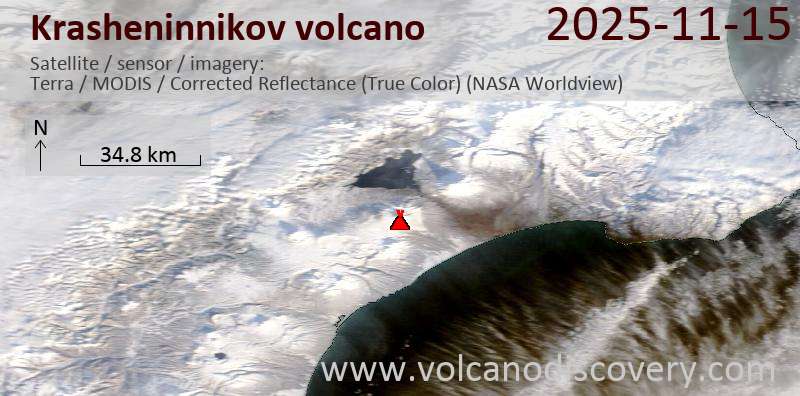 Krasheninnikov volcano

2025-11-15

Satellite / sensor / imagery:
Terra / MODIS / Corrected Reflectance (True Color) (NASA Worldview)

N

34.8 km

www.volcanodiscovery.com